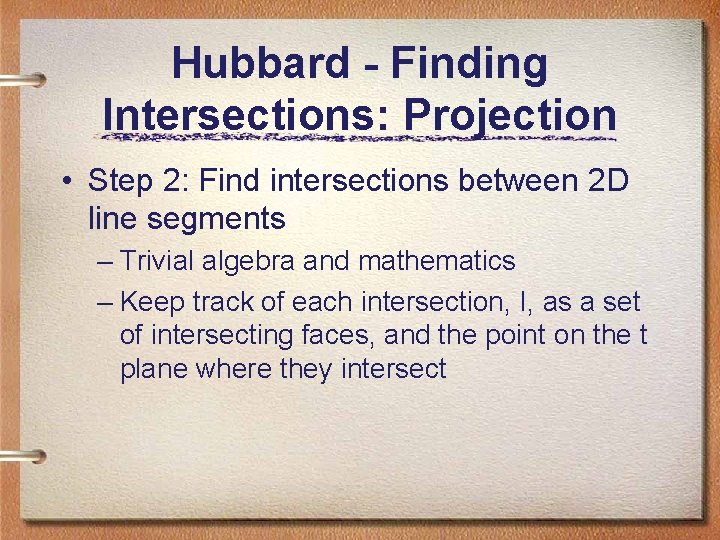 Hubbard - Finding Intersections: Projection

• Step 2: Find intersections between 2D line segments

– Trivial algebra and mathematics

– Keep track of each intersection, I, as a set of intersecting faces, and the point on the t plane where they intersect